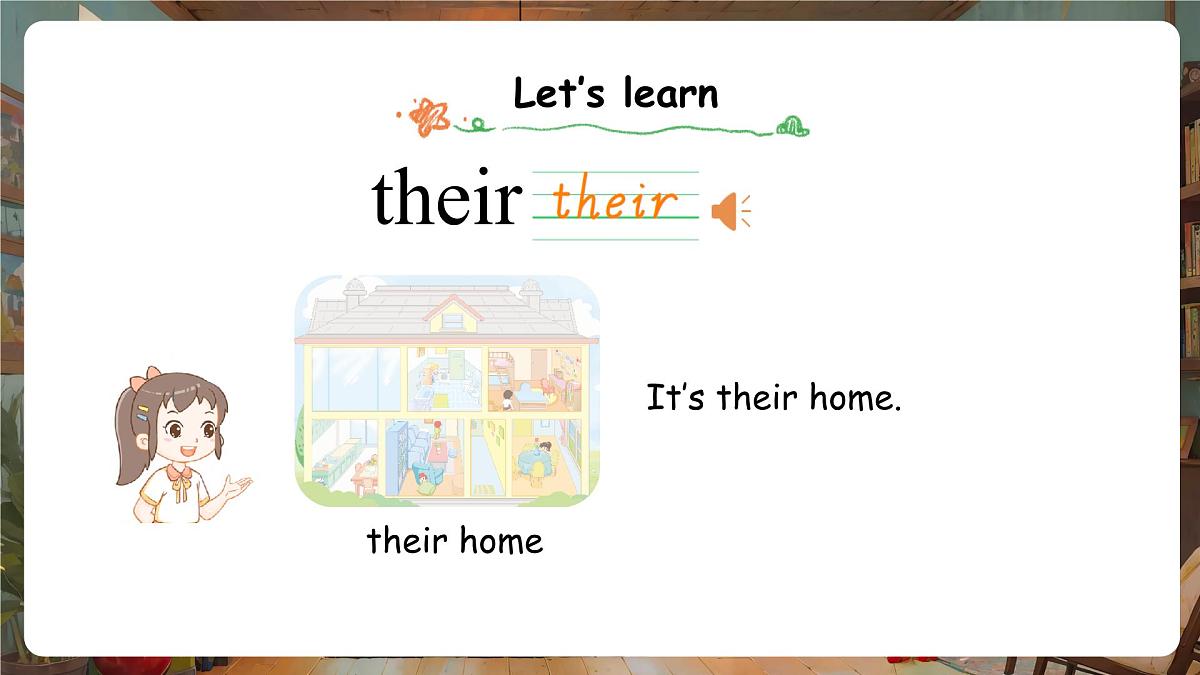 Let's learn

their their

their home

It's their home.